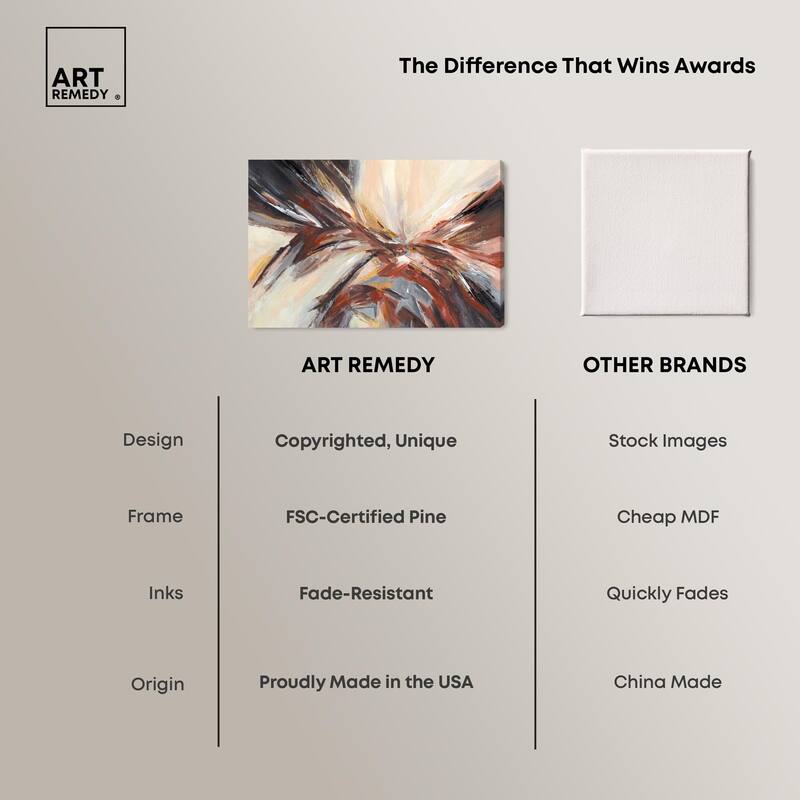 ART REMEDY ®

The Difference That Wins Awards

|  | ART REMEDY | OTHER BRANDS |
|---|---|---|
| Design | Copyrighted, Unique | Stock Images |
| Frame | FSC-Certified Pine | Cheap MDF |
| Inks | Fade-Resistant | Quickly Fades |
| Origin | Proudly Made in the USA | China Made |